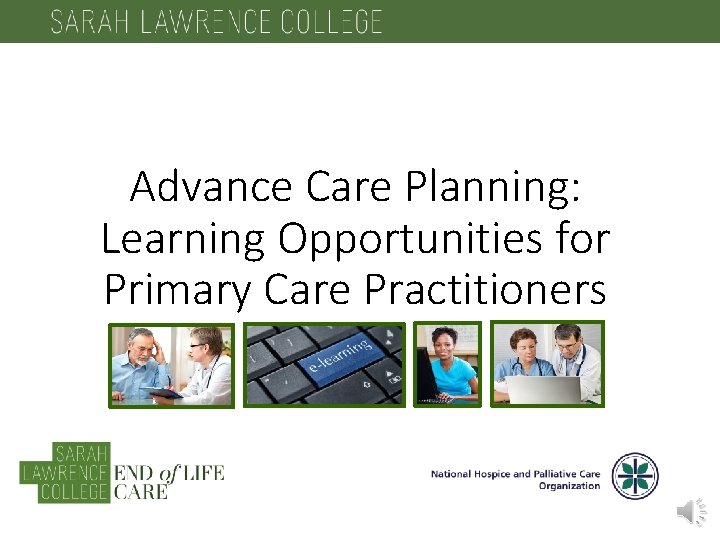 SARAH LAWRENCE COLLEGE

Advance Care Planning: Learning Opportunities for Primary Care Practitioners

e-learning

SARAH LAWRENCE COLLEGE END of LIFE CARE

National Hospice and Palliative Care Organization